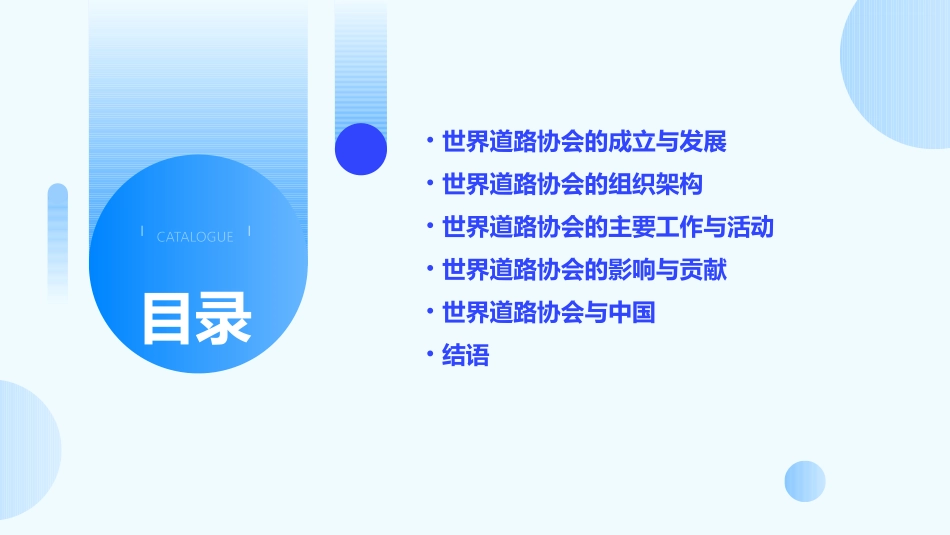 CATALOGUE

目录

• 世界道路协会的成立与发展
• 世界道路协会的组织架构
• 世界道路协会的主要工作与活动
• 世界道路协会的影响与贡献
• 世界道路协会与中国
• 结语